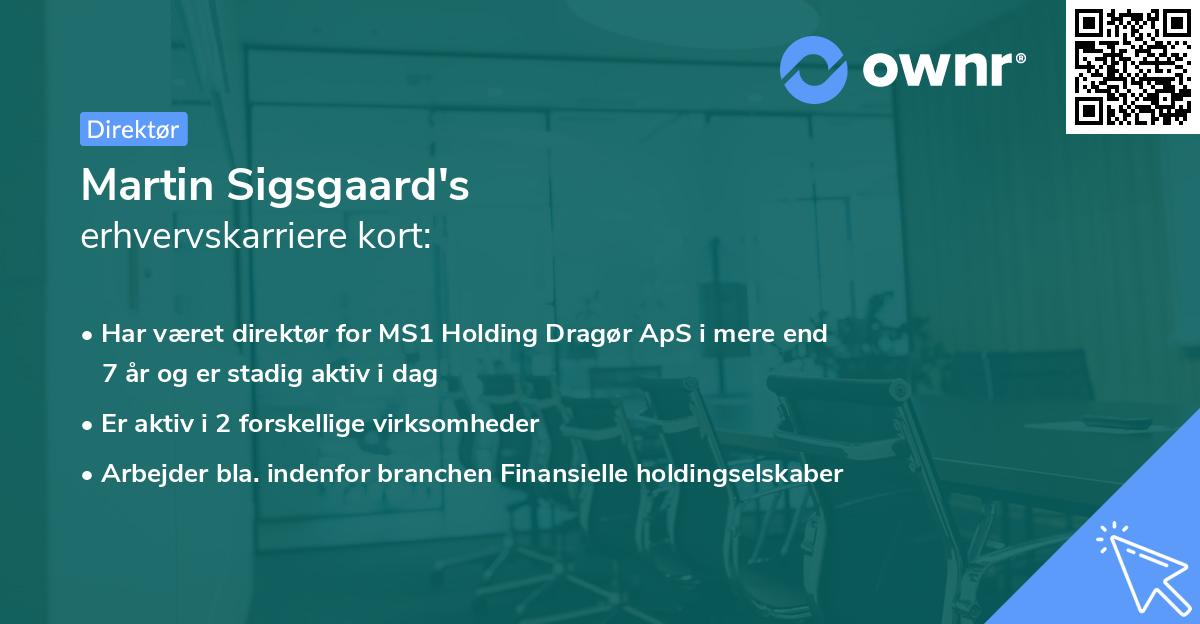 ownr®

Direktør

Martin Sigsgaard's
erhvervskarriere kort:

• Har været direktør for MS1 Holding Dragør ApS i mere end 7 år og er stadig aktiv i dag

• Er aktiv i 2 forskellige virksomheder

• Arbejder bla. indenfor branchen Finansielle holdingselskaber